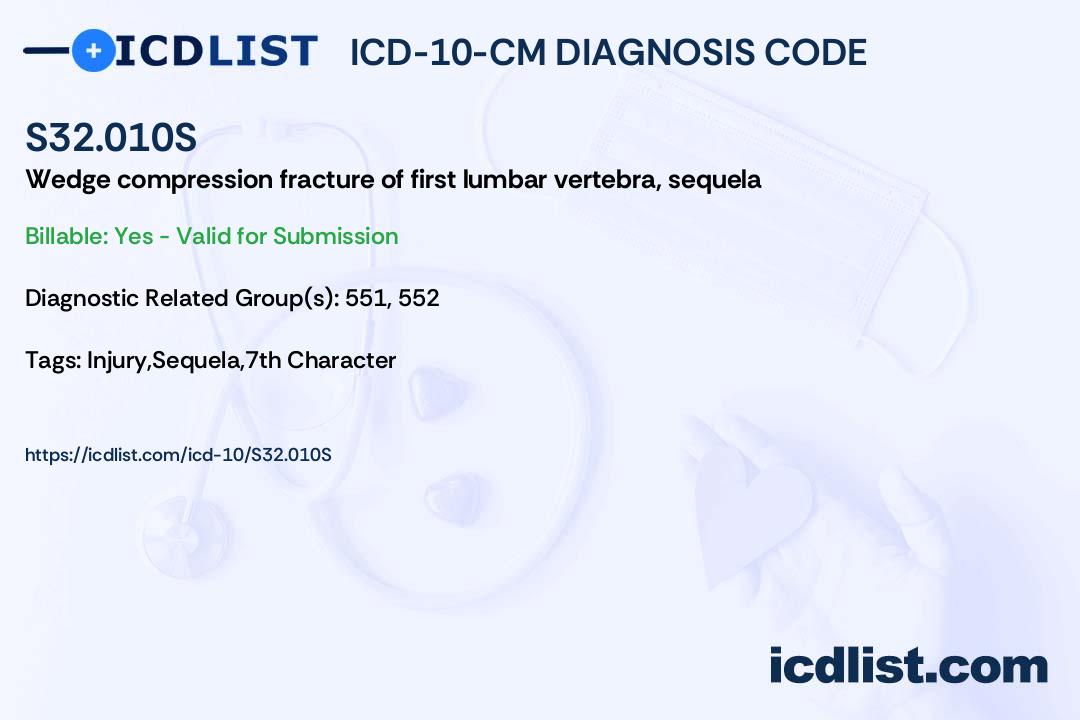 ICDLIST ICD-10-CM DIAGNOSIS CODE

S32.010S

Wedge compression fracture of first lumbar vertebra, sequela

Billable: Yes - Valid for Submission

Diagnostic Related Group(s): 551, 552

Tags: Injury,Sequela,7th Character

https://icdlist.com/icd-10/S32.010S

icdlist.com